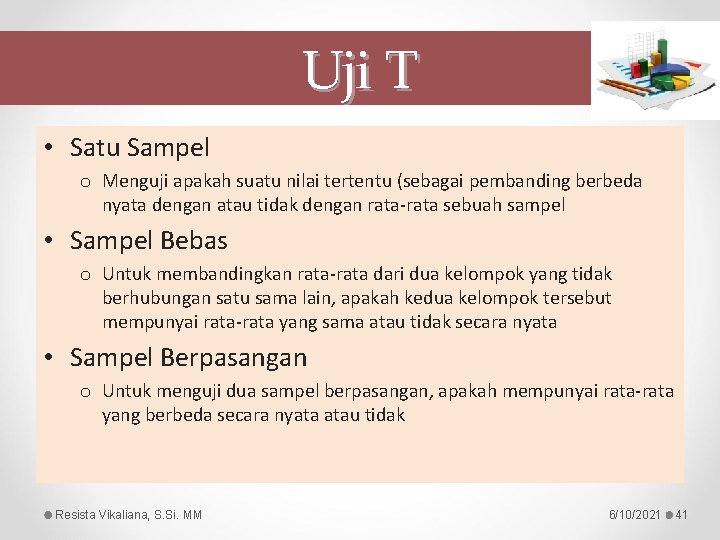 Uji T

• Satu Sampel

o Menguji apakah suatu nilai tertentu (sebagai pembanding berbeda nyata dengan atau tidak dengan rata-rata sebuah sampel

• Sampel Bebas

o Untuk membandingkan rata-rata dari dua kelompok yang tidak berhubungan satu sama lain, apakah kedua kelompok tersebut mempunyai rata-rata yang sama atau tidak secara nyata

• Sampel Berpasangan

o Untuk menguji dua sampel berpasangan, apakah mempunyai rata-rata yang berbeda secara nyata atau tidak

Resista Vikaliana, S.Si. MM

6/10/2021 41